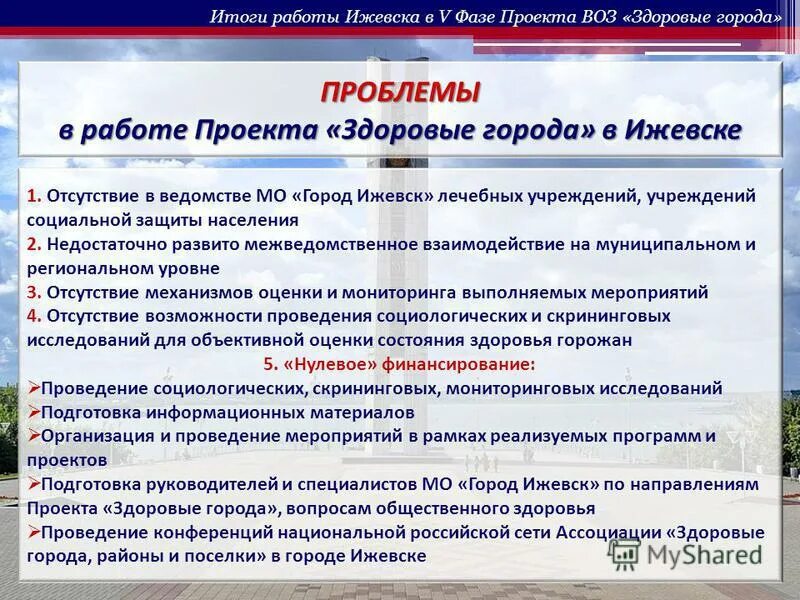 Итоги работы Ижевска в V Фазе Проекта ВОЗ «Здоровые города»

ПРОБЛЕМЫ
в работе Проекта «Здоровые города» в Ижевске

1. Отсутствие в ведомстве МО «Город Ижевск» лечебных учреждений, учреждений социальной защиты населения
2. Недостаточно развито межведомственное взаимодействие на муниципальном и региональном уровне
3. Отсутствие механизмов оценки и мониторинга выполняемых мероприятий
4. Отсутствие возможности проведения социологических и скрининговых исследований для объективной оценки состояния здоровья горожан
5. «Нулевое» финансирование:
➢Проведение социологических, скрининговых, мониторинговых исследований
➢Подготовка информационных материалов
➢Организация и проведение мероприятий в рамках реализуемых программ и проектов
➢Подготовка руководителей и специалистов МО «Город Ижевск» по направлениям Проекта «Здоровые города», вопросам общественного здоровья
➢Проведение конференций национальной российской сети Ассоциации «Здоровые города, районы и поселки» в городе Ижевске

MyShared